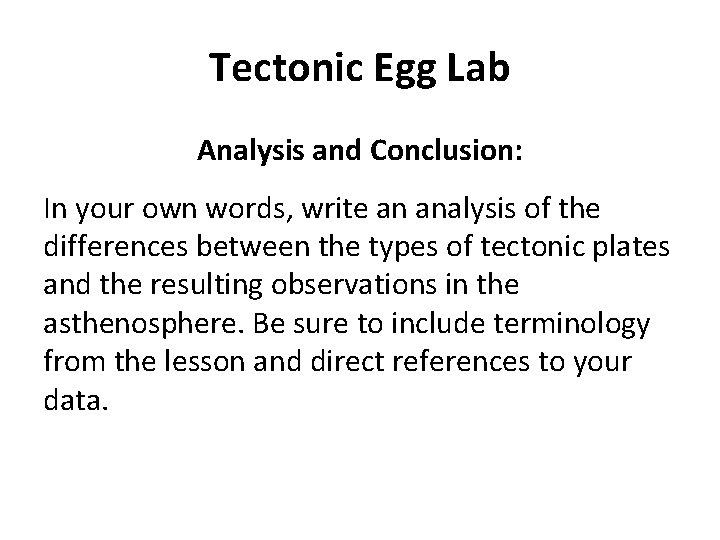 Tectonic Egg Lab

Analysis and Conclusion:

In your own words, write an analysis of the differences between the types of tectonic plates and the resulting observations in the asthenosphere. Be sure to include terminology from the lesson and direct references to your data.